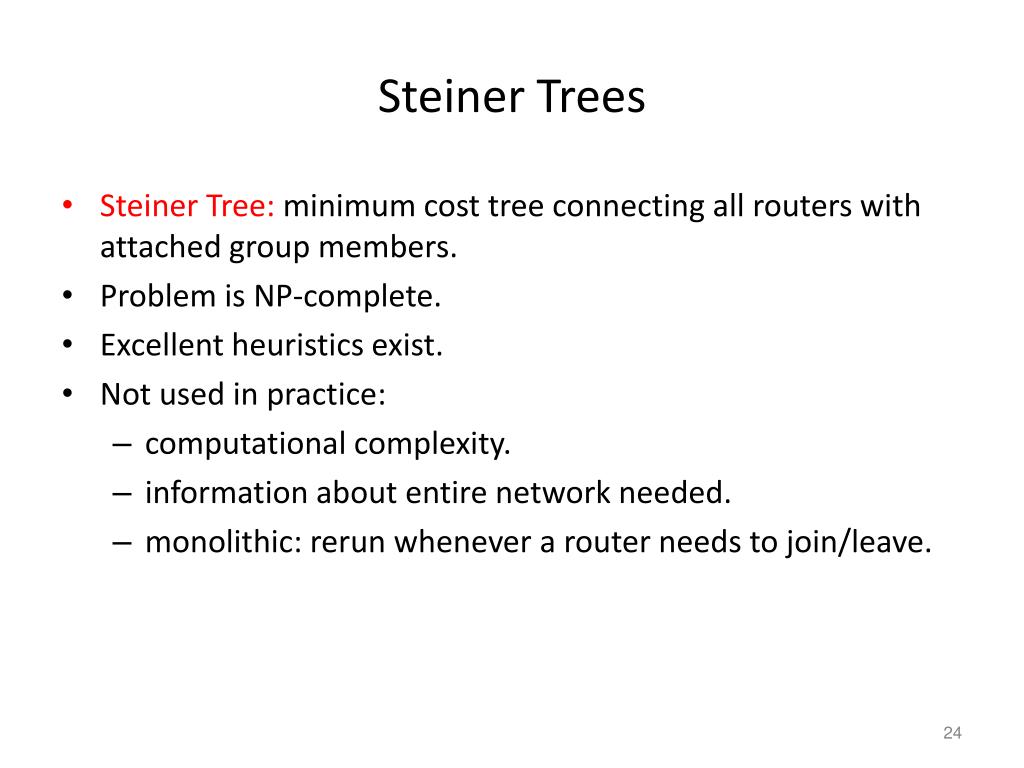 Steiner Trees

• Steiner Tree: minimum cost tree connecting all routers with attached group members.
• Problem is NP-complete.
• Excellent heuristics exist.
• Not used in practice:
– computational complexity.
– information about entire network needed.
– monolithic: rerun whenever a router needs to join/leave.

24